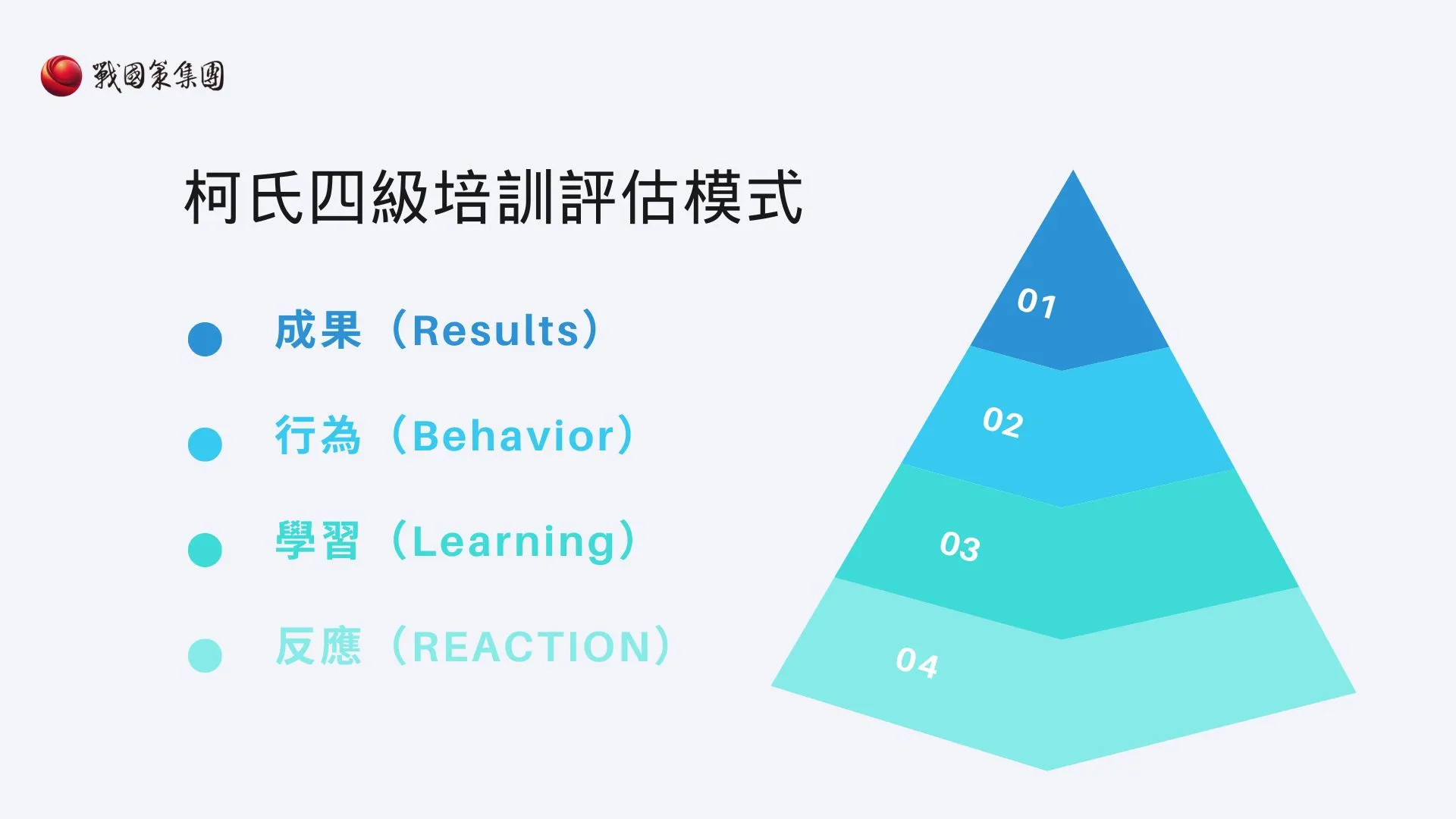 戰國策集團

柯氏四級培訓評估模式

成果（Results）

行為（Behavior）

學習（Learning）

反應（REACTION）

01

02

03

04